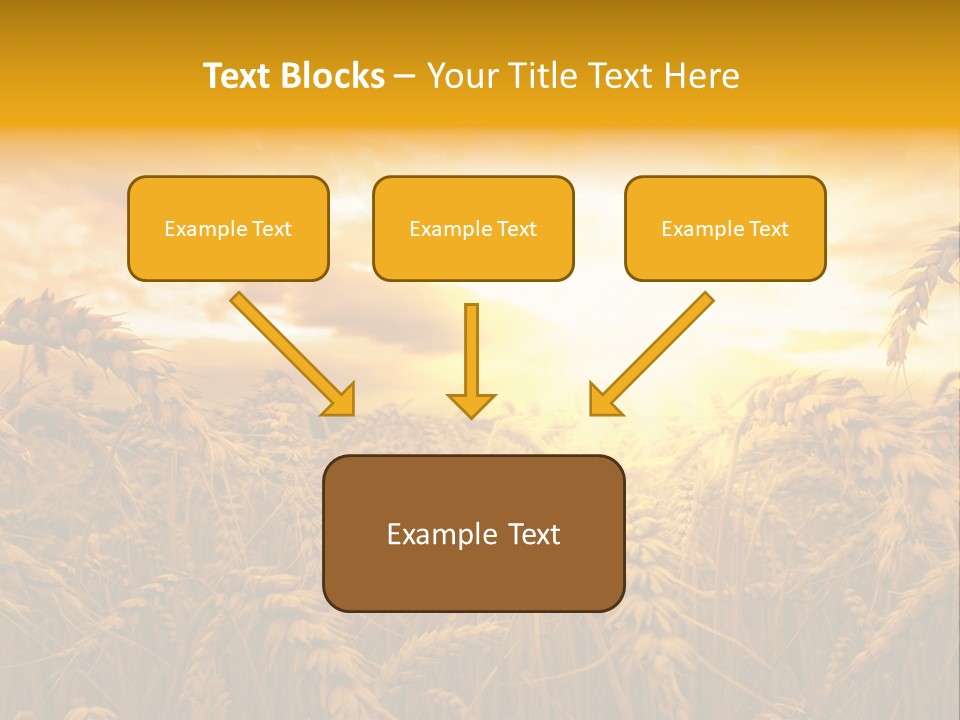 Text Blocks – Your Title Text Here

Example Text

Example Text

Example Text

Example Text